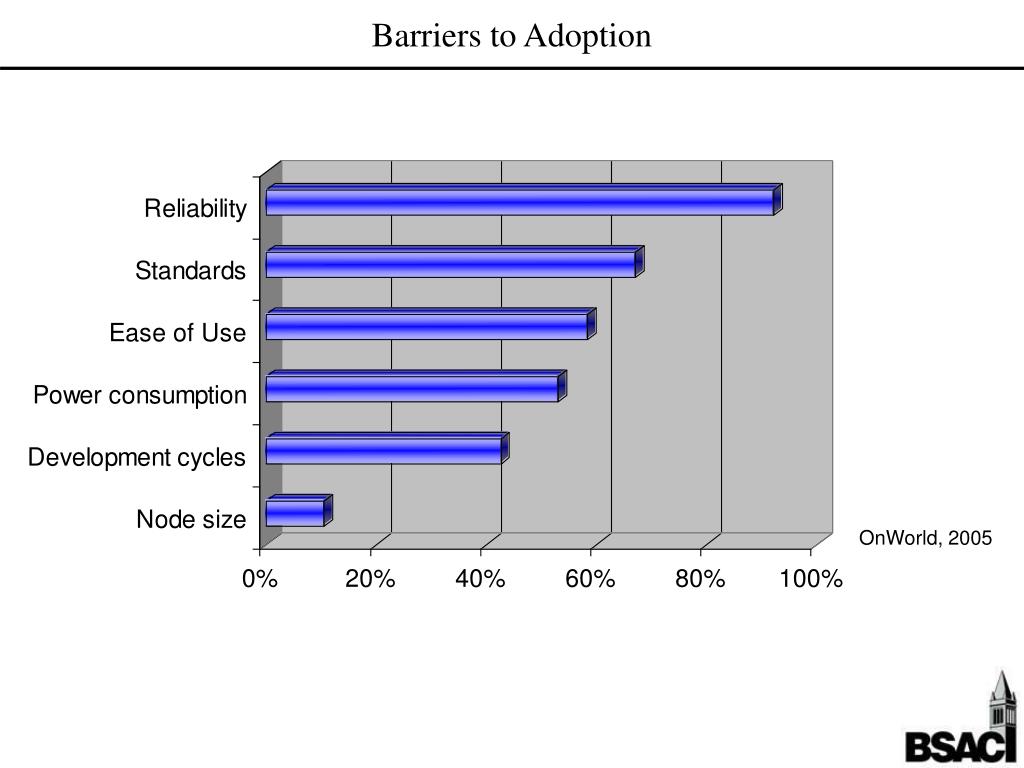 Barriers to Adoption

Reliability
Standards
Ease of Use
Power consumption
Development cycles
Node size

0%
20%
40%
60%
80%
100%

OnWorld, 2005

BSAC